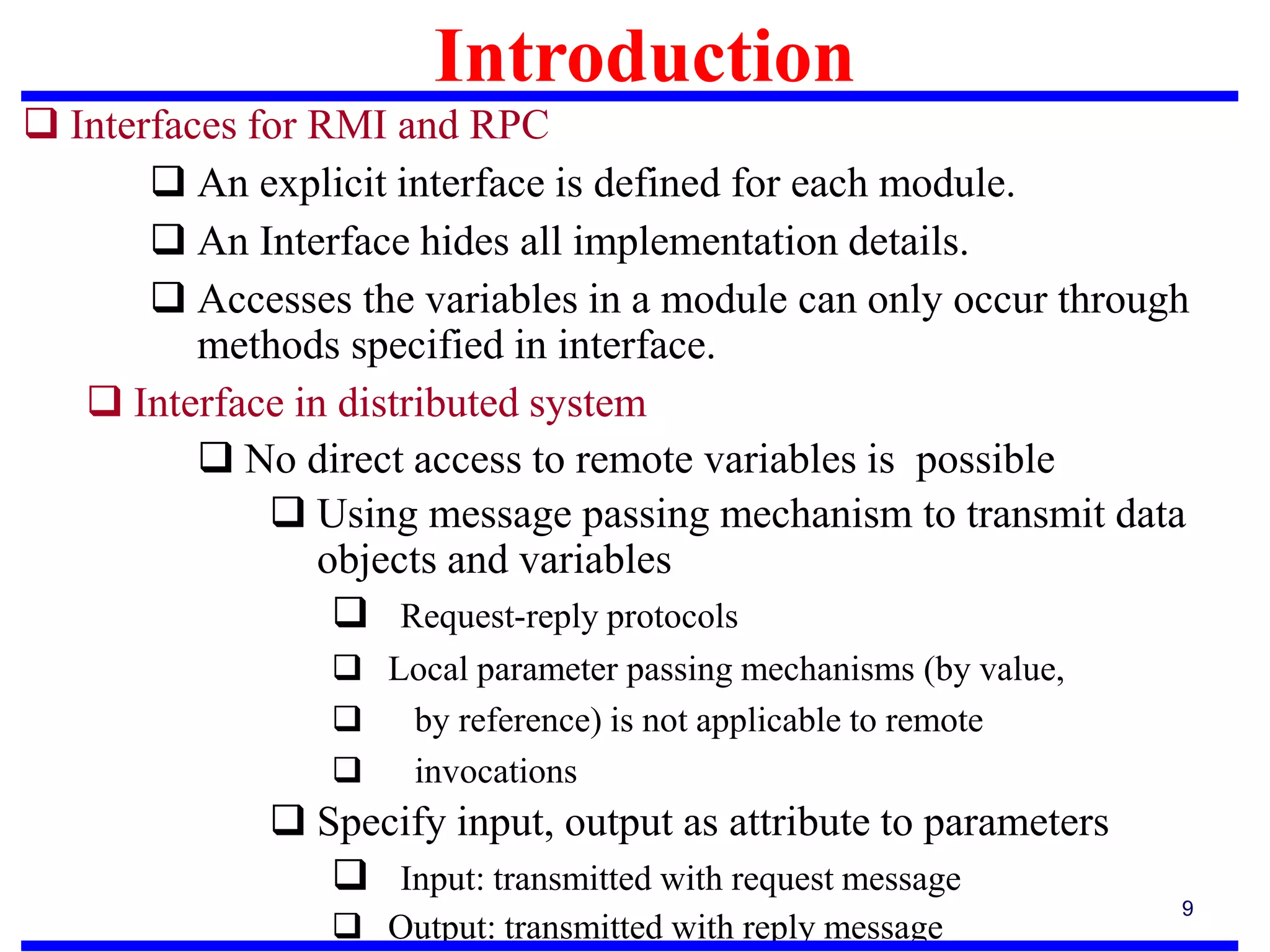 Introduction

❑ Interfaces for RMI and RPC

❑ An explicit interface is defined for each module.

❑ An Interface hides all implementation details.

❑ Accesses the variables in a module can only occur through methods specified in interface.

❑ Interface in distributed system

❑ No direct access to remote variables is possible

❑ Using message passing mechanism to transmit data objects and variables

❑ Request-reply protocols

❑ Local parameter passing mechanisms (by value,

❑ by reference) is not applicable to remote

❑ invocations

❑ Specify input, output as attribute to parameters

❑ Input: transmitted with request message

❑ Output: transmitted with reply message

9